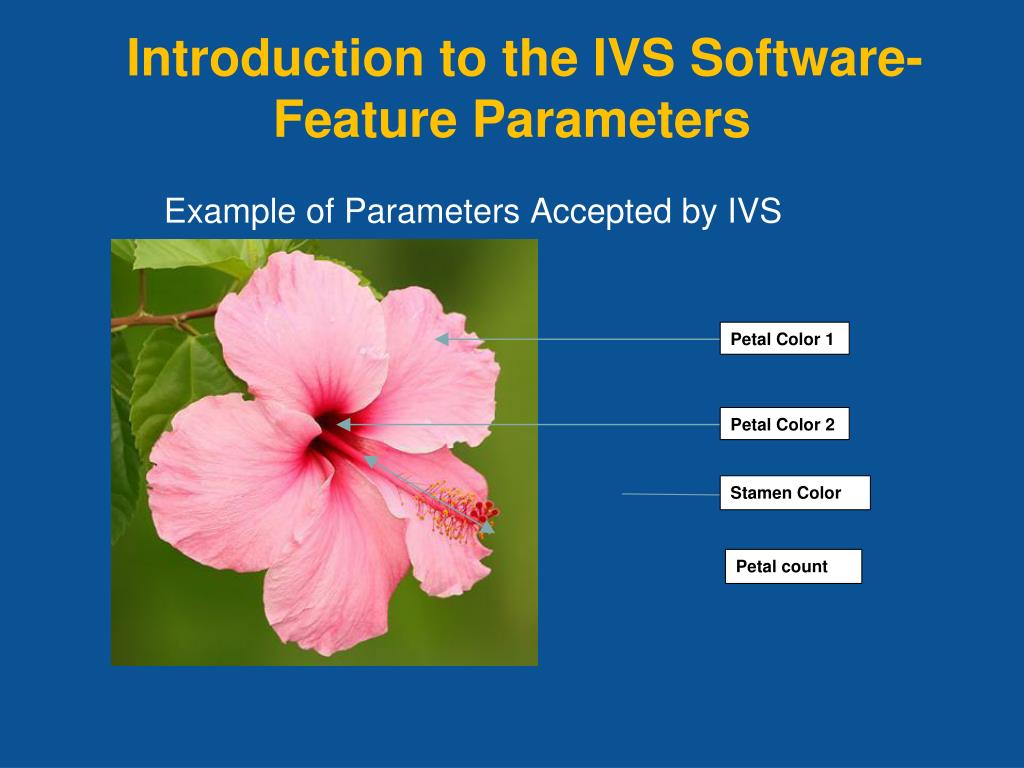 Introduction to the IVS Software-Feature Parameters

Example of Parameters Accepted by IVS

Petal Color 1

Petal Color 2

Stamen Color

Petal count